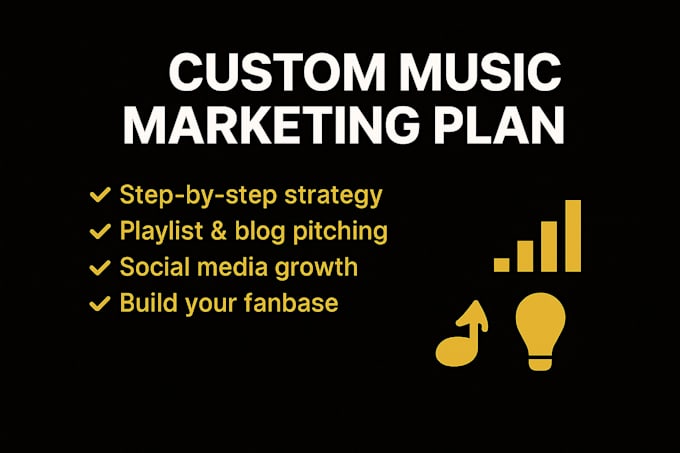 CUSTOM MUSIC MARKETING PLAN

✓ Step-by-step strategy
✓ Playlist & blog pitching
✓ Social media growth
✓ Build your fanbase